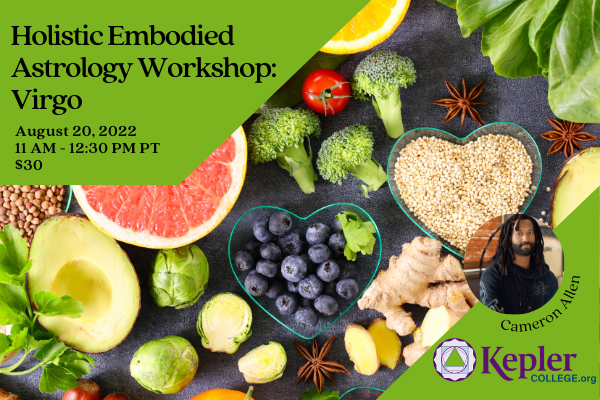 Holistic Embodied Astrology Workshop: Virgo

August 20, 2022
11 AM - 12:30 PM PT
$30

Cameron Allen

Kepler
COLLEGE.org